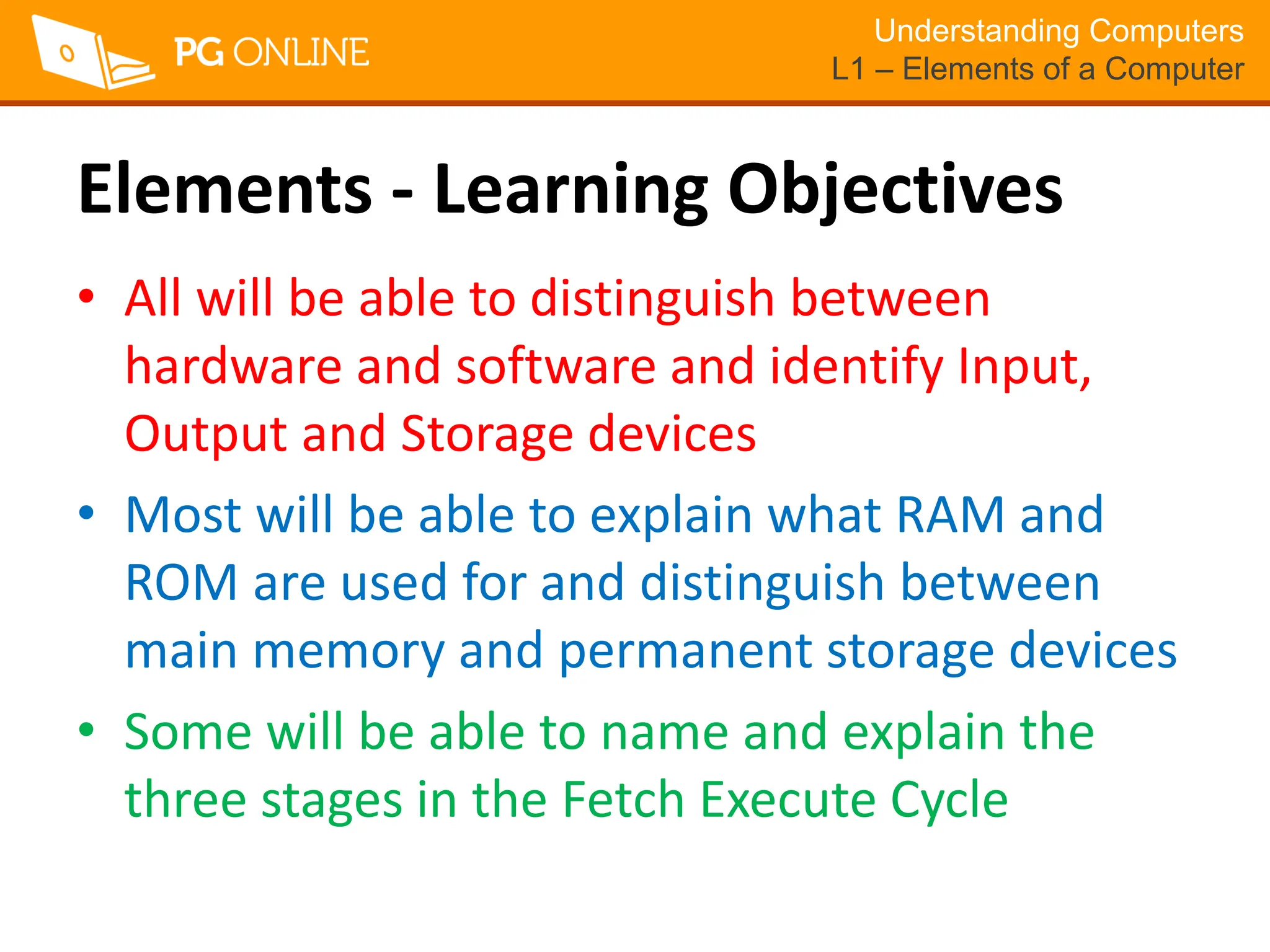 PG ONLINE

Understanding Computers
L1 – Elements of a Computer

Elements - Learning Objectives

• All will be able to distinguish between hardware and software and identify Input, Output and Storage devices

• Most will be able to explain what RAM and ROM are used for and distinguish between main memory and permanent storage devices

• Some will be able to name and explain the three stages in the Fetch Execute Cycle